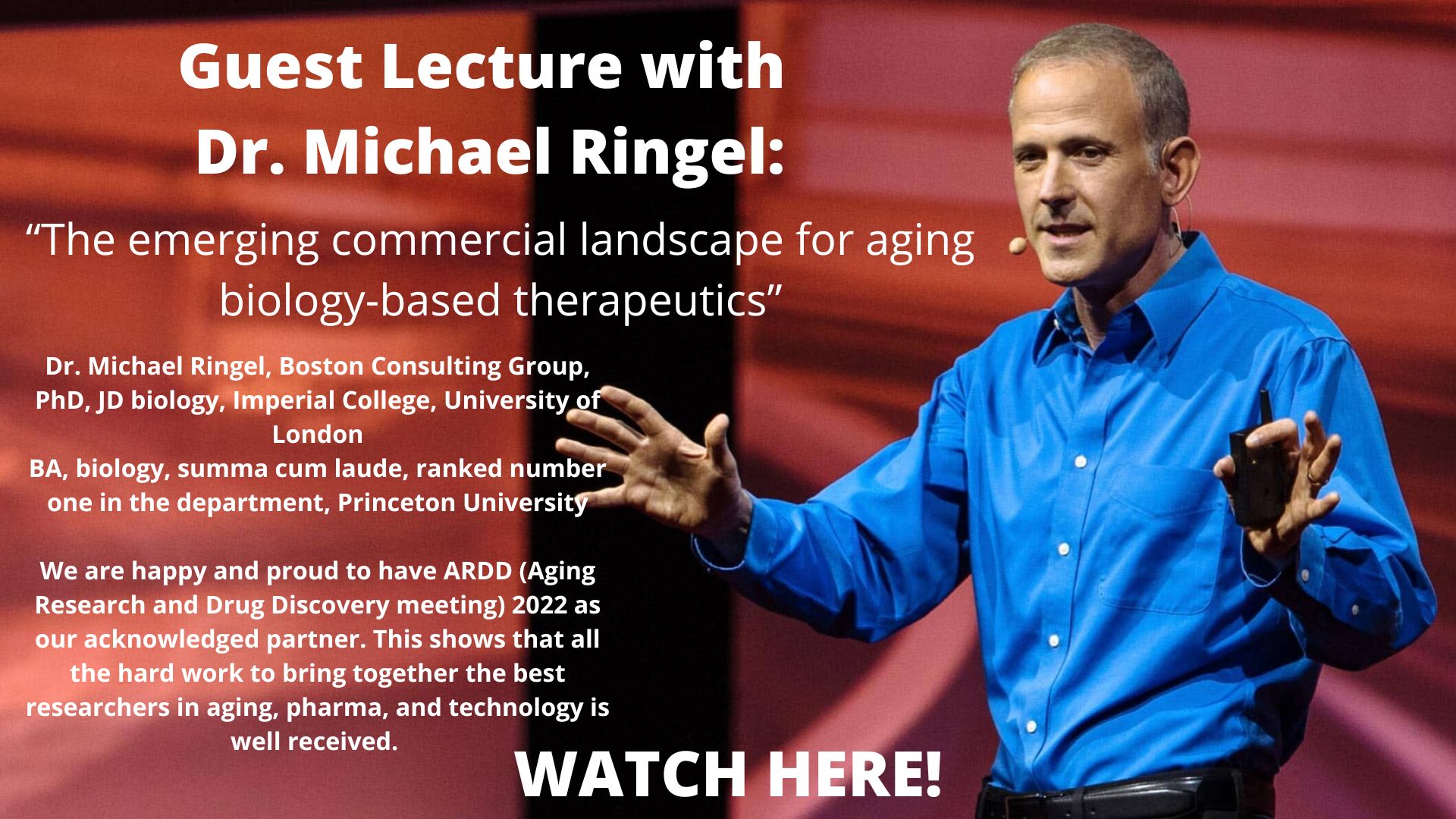 Guest Lecture with Dr. Michael Ringel:

“The emerging commercial landscape for aging biology-based therapeutics”

Dr. Michael Ringel, Boston Consulting Group, PhD, JD biology, Imperial College, University of London
BA, biology, summa cum laude, ranked number one in the department, Princeton University

We are happy and proud to have ARDD (Aging Research and Drug Discovery meeting) 2022 as our acknowledged partner. This shows that all the hard work to bring together the best researchers in aging, pharma, and technology is well received.

WATCH HERE!